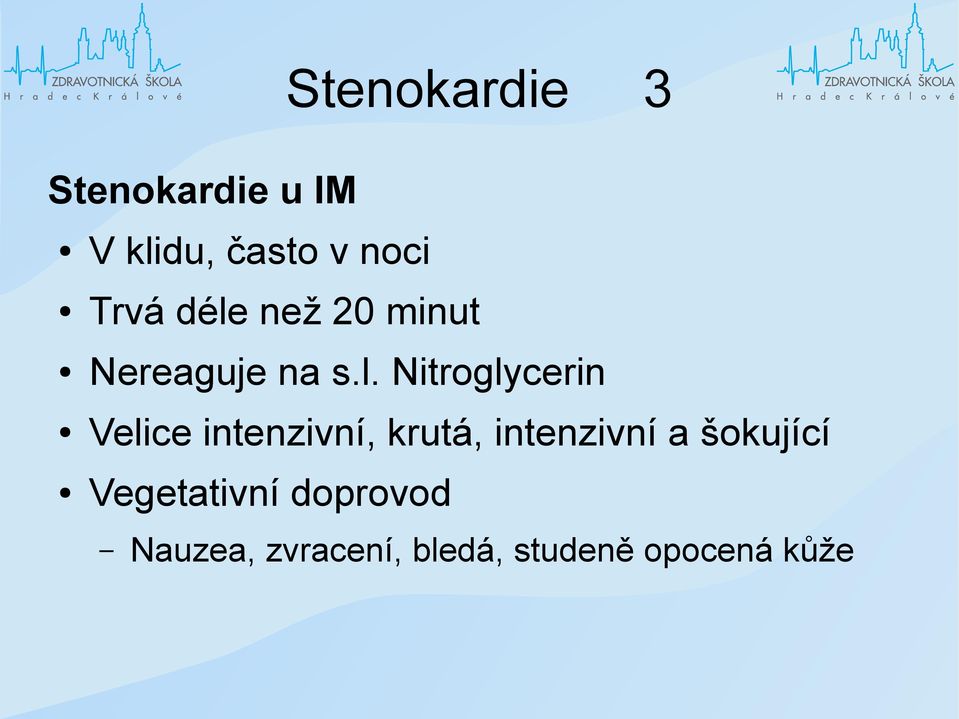 ZDRAVOTNICKÁ ŠKOLA
Hradec Králové

Stenokardie 3

ZDRAVOTNICKÁ ŠKOLA
Hradec Králové

Stenokardie u IM

• V klidu, často v noci
• Trvá déle než 20 minut
• Nereaguje na s.l. Nitroglycerin
• Velice intenzivní, krutá, intenzivní a šokující
• Vegetativní doprovod
  – Nauzea, zvracení, bledá, studeně opocená kůže